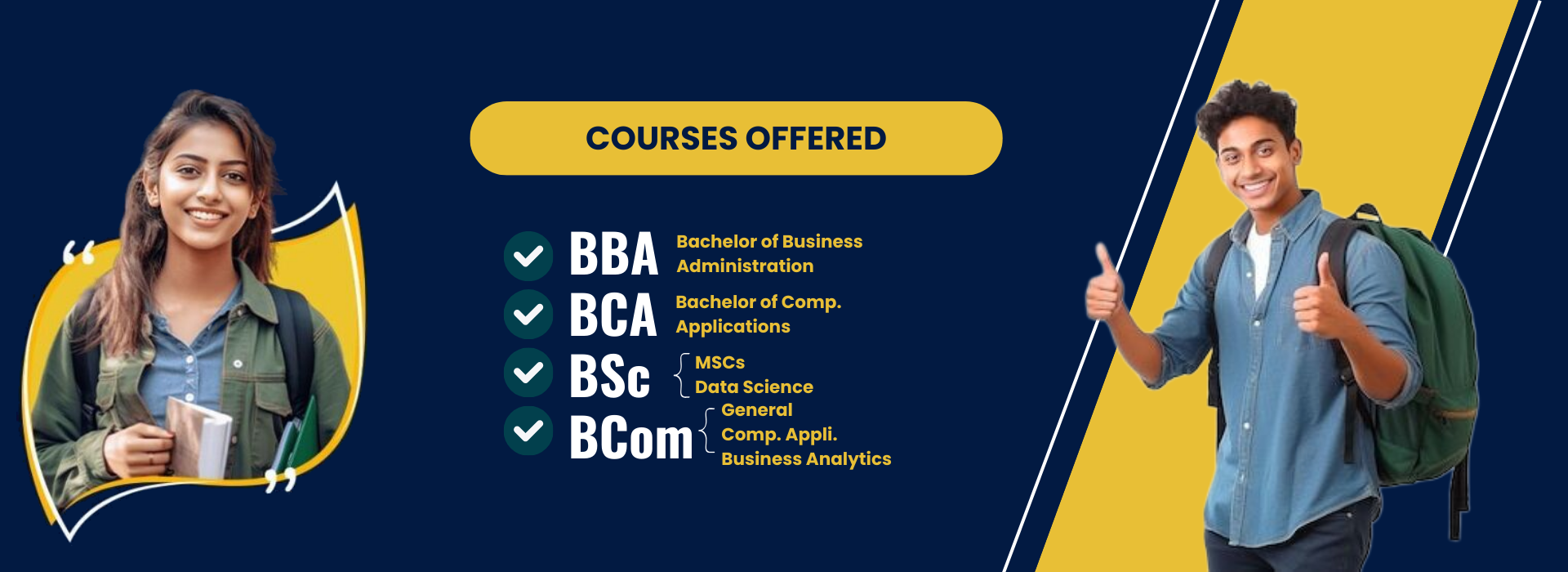 COURSES OFFERED

BBA Bachelor of Business Administration

BCA Bachelor of Comp. Applications

BSc MSCs
Data Science

BCom General
Comp. Appli.
Business Analytics